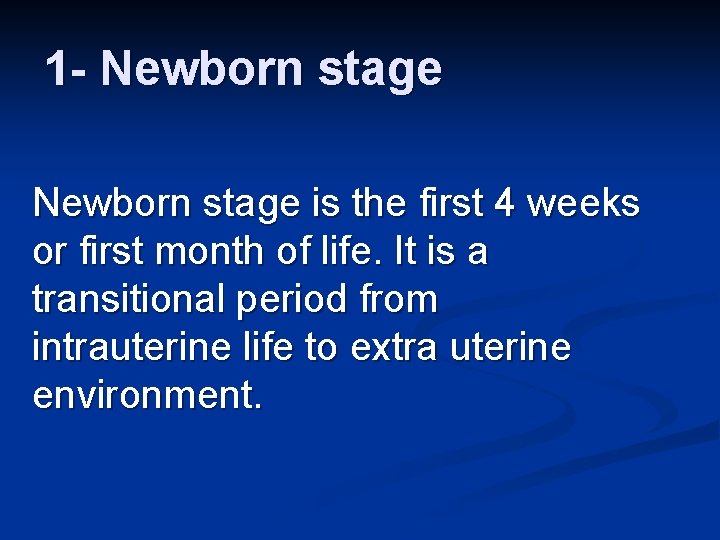 1- Newborn stage

Newborn stage is the first 4 weeks or first month of life. It is a transitional period from intrauterine life to extra uterine environment.